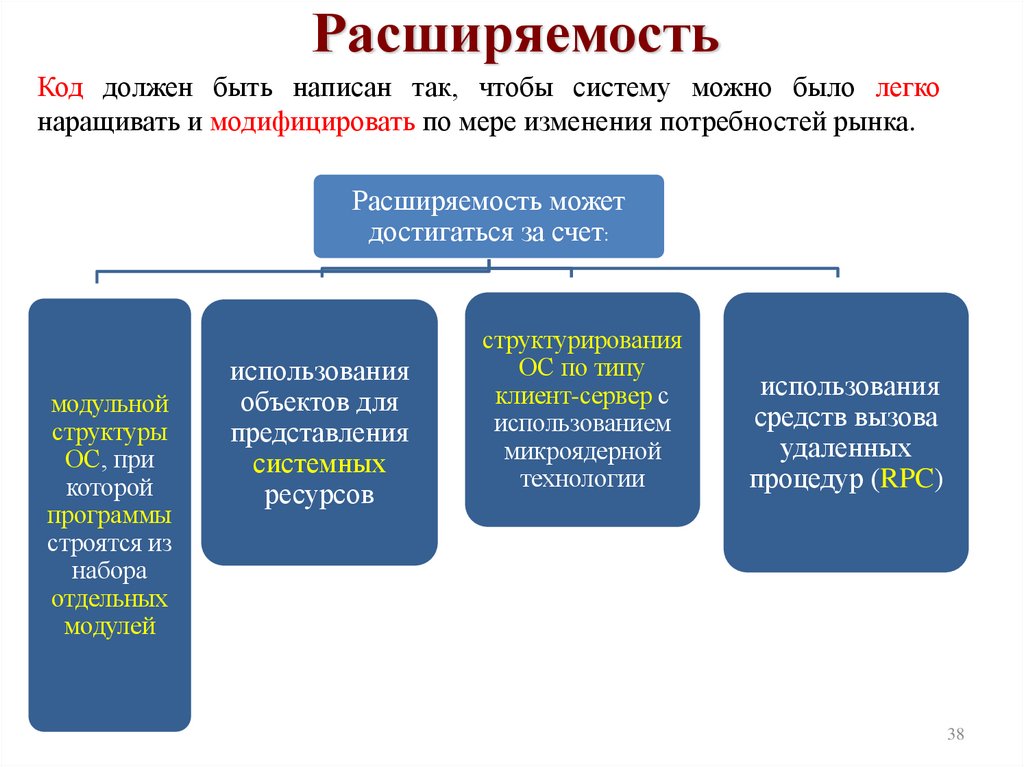 Расширяемость

Код должен быть написан так, чтобы систему можно было легко наращивать и модифицировать по мере изменения потребностей рынка.

Расширяемость может достигаться за счет:

модульной структуры ОС, при которой программы строятся из набора отдельных модулей

использования объектов для представления системных ресурсов

структурирования ОС по типу клиент-сервер с использованием микроядерной технологии

использования средств вызова удаленных процедур (RPC)

38